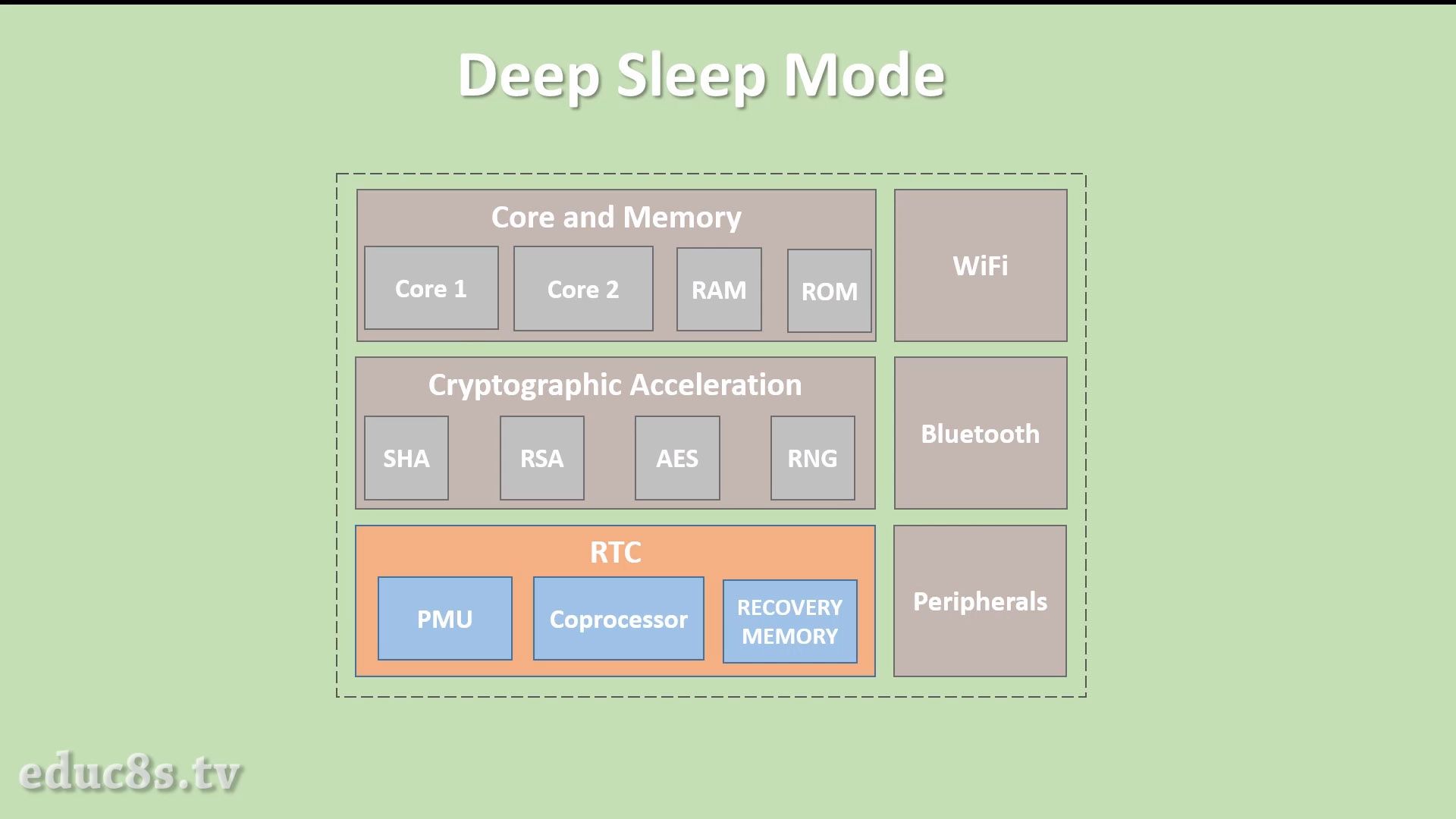 Deep Sleep Mode

Core and Memory

Core 1

Core 2

RAM

ROM

WiFi

Cryptographic Acceleration

SHA

RSA

AES

RNG

Bluetooth

RTC

PMU

Coprocessor

RECOVERY MEMORY

Peripherals

educ8s.tv